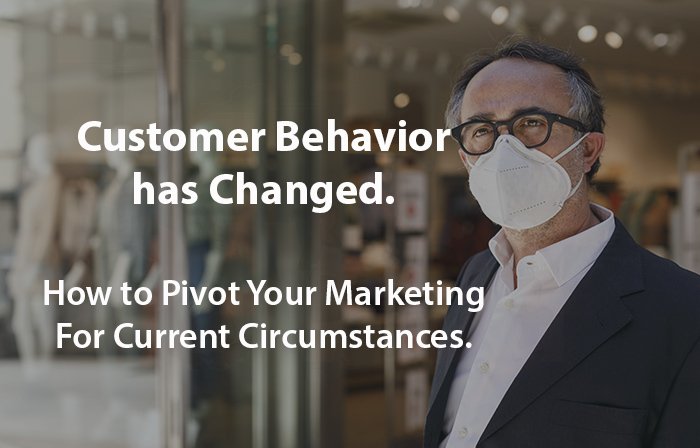 Customer Behavior has Changed.

How to Pivot Your Marketing For Current Circumstances.